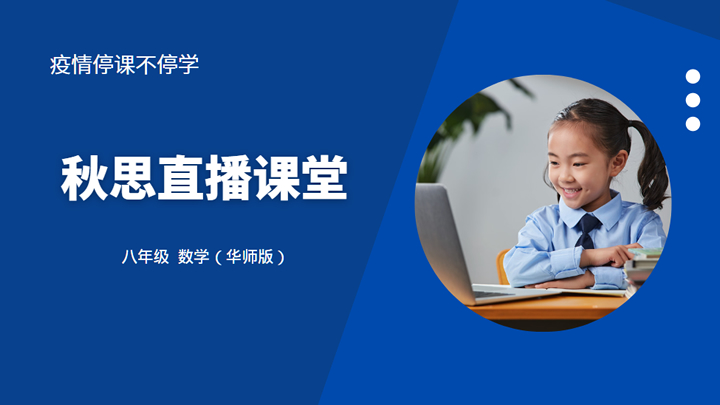 疫情停课不停学

秋思直播课堂

八年级 数学（华师版）